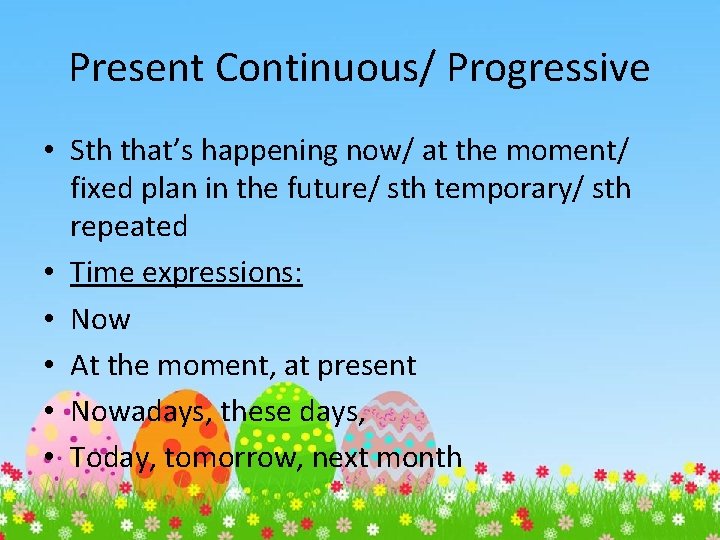 Present Continuous/ Progressive

• Sth that's happening now/ at the moment/ fixed plan in the future/ sth temporary/ sth repeated
• Time expressions:
• Now
• At the moment, at present
• Nowadays, these days,
• Today, tomorrow, next month